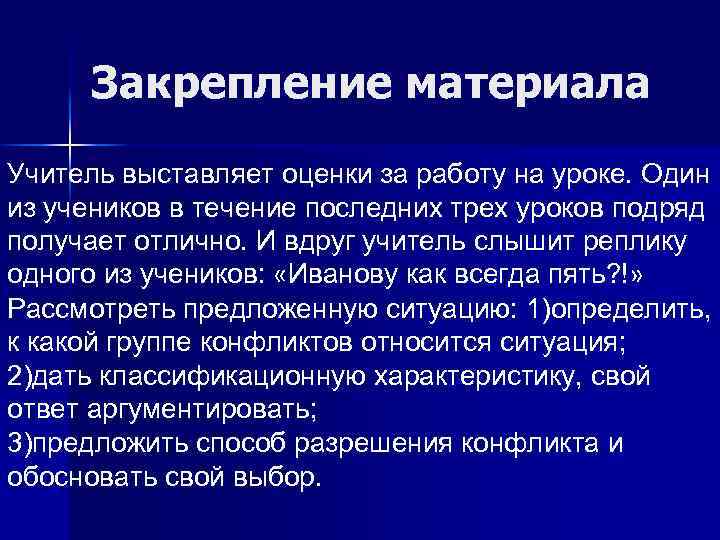 Закрепление материала

Учитель выставляет оценки за работу на уроке. Один из учеников в течение последних трех уроков подряд получает отлично. И вдруг учитель слышит реплику одного из учеников: «Иванову как всегда пять?!» Рассмотреть предложенную ситуацию: 1)определить, к какой группе конфликтов относится ситуация;
2)дать классификационную характеристику, свой ответ аргументировать;
3)предложить способ разрешения конфликта и обосновать свой выбор.